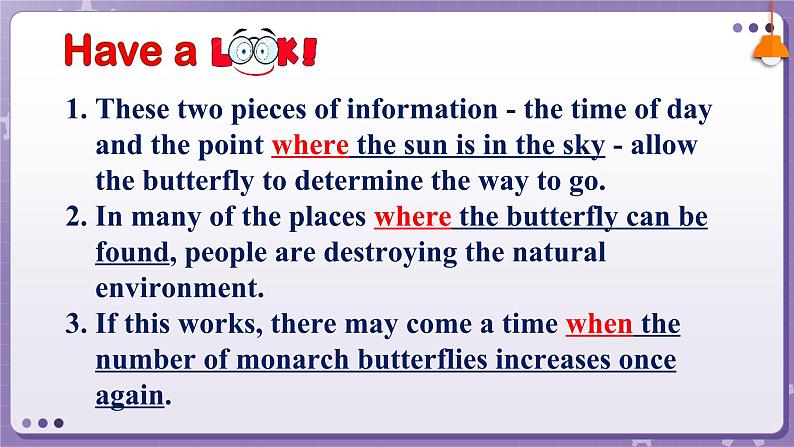 Have a LOOK!

1. These two pieces of information - the time of day and the point where the sun is in the sky - allow the butterfly to determine the way to go.
2. In many of the places where the butterfly can be found, people are destroying the natural environment.
3. If this works, there may come a time when the number of monarch butterflies increases once again.